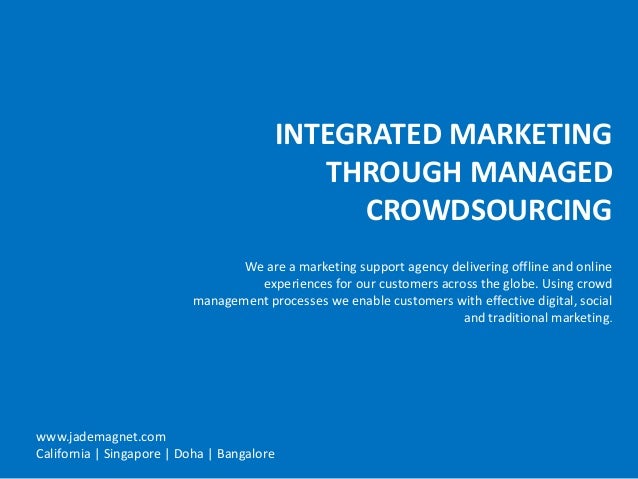 INTEGRATED MARKETING THROUGH MANAGED CROWDSOURCING

We are a marketing support agency delivering offline and online experiences for our customers across the globe. Using crowd management processes we enable customers with effective digital, social and traditional marketing.

www.jademagnet.com
California | Singapore | Doha | Bangalore